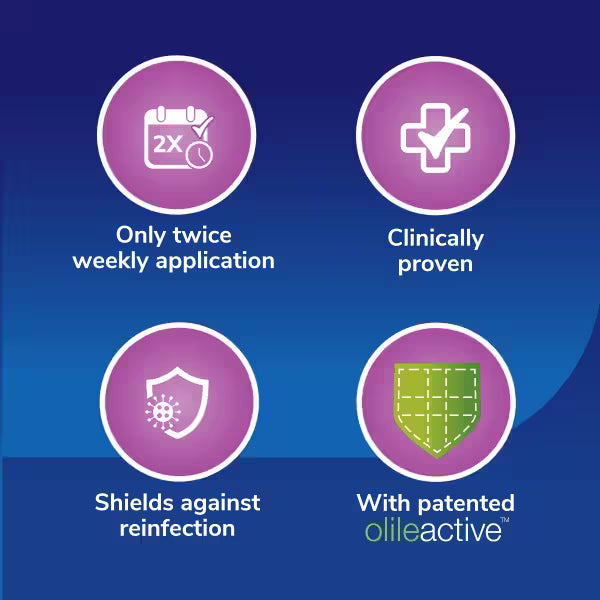 2X

Only twice weekly application

Clinically proven

Shields against reinfection

With patented olileactive™